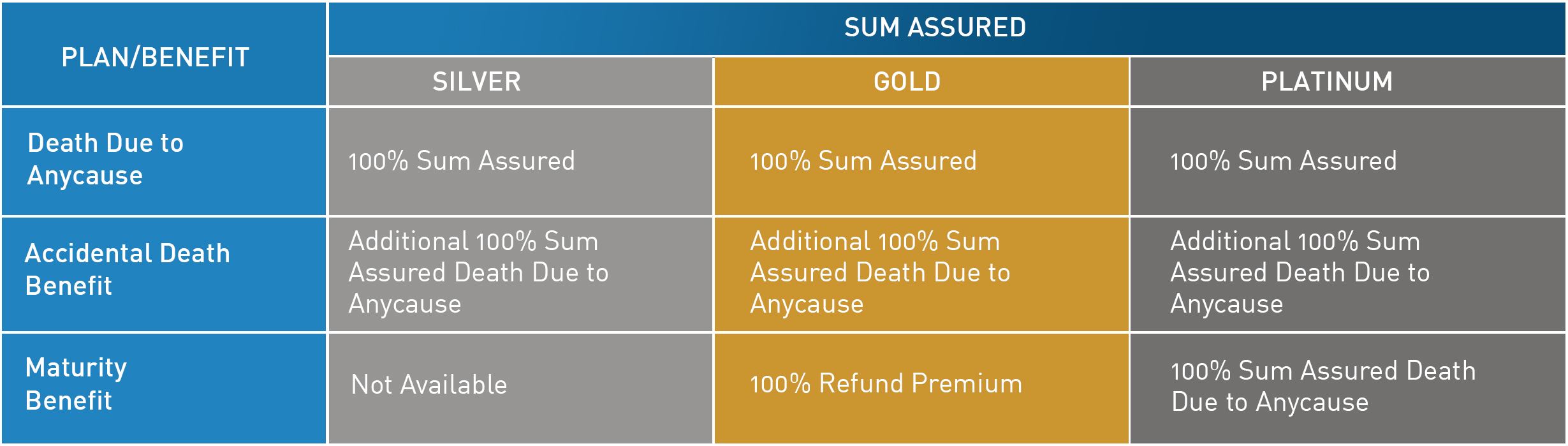 | PLAN/BENEFIT | SUM ASSURED | | |
|---|---|---|---|
| | SILVER | GOLD | PLATINUM |
| Death Due to Anycause | 100% Sum Assured | 100% Sum Assured | 100% Sum Assured |
| Accidental Death Benefit | Additional 100% Sum Assured Death Due to Anycause | Additional 100% Sum Assured Death Due to Anycause | Additional 100% Sum Assured Death Due to Anycause |
| Maturity Benefit | Not Available | 100% Refund Premium | 100% Sum Assured Death Due to Anycause |